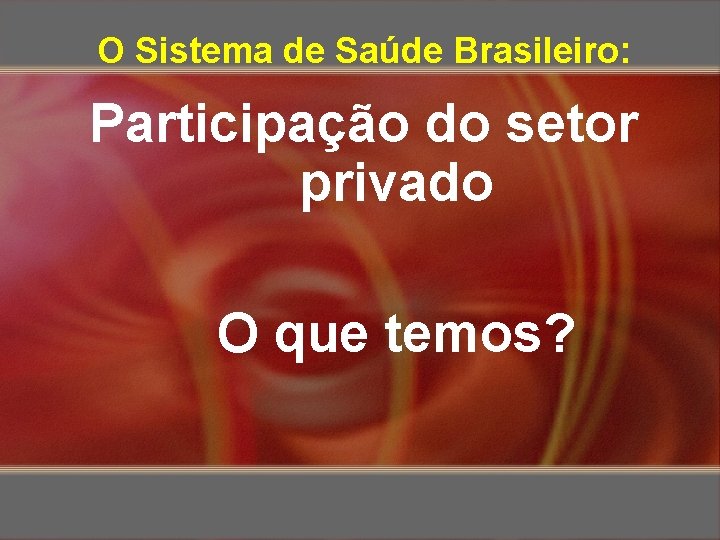 O Sistema de Saúde Brasileiro:

Participação do setor privado

O que temos?